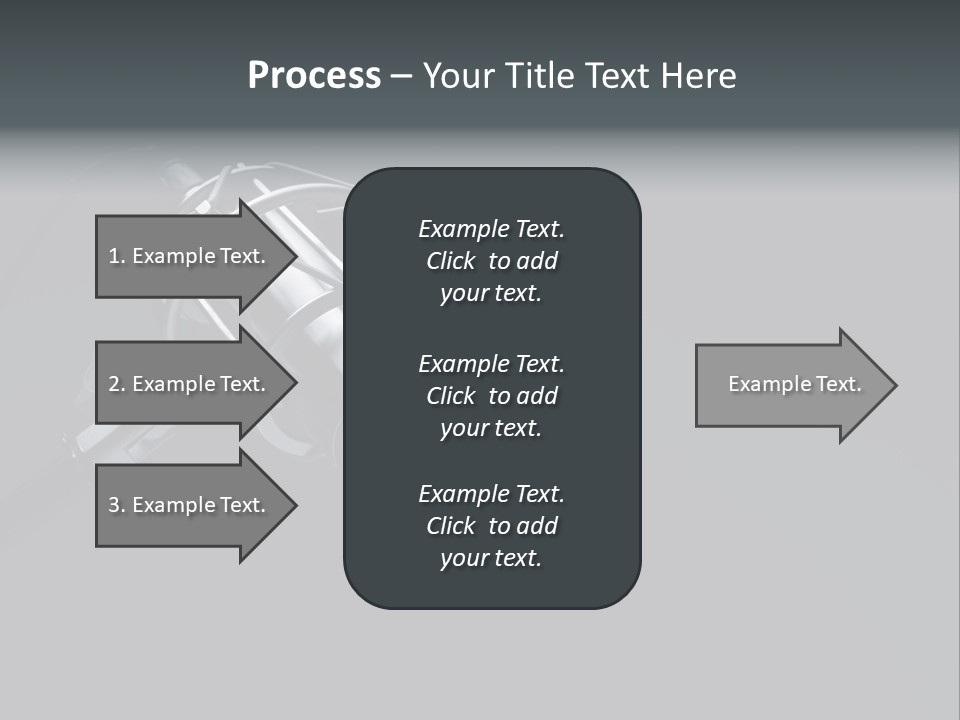 Process – Your Title Text Here

1. Example Text.

2. Example Text.

3. Example Text.

Example Text. Click to add your text.

Example Text. Click to add your text.

Example Text. Click to add your text.

Example Text.